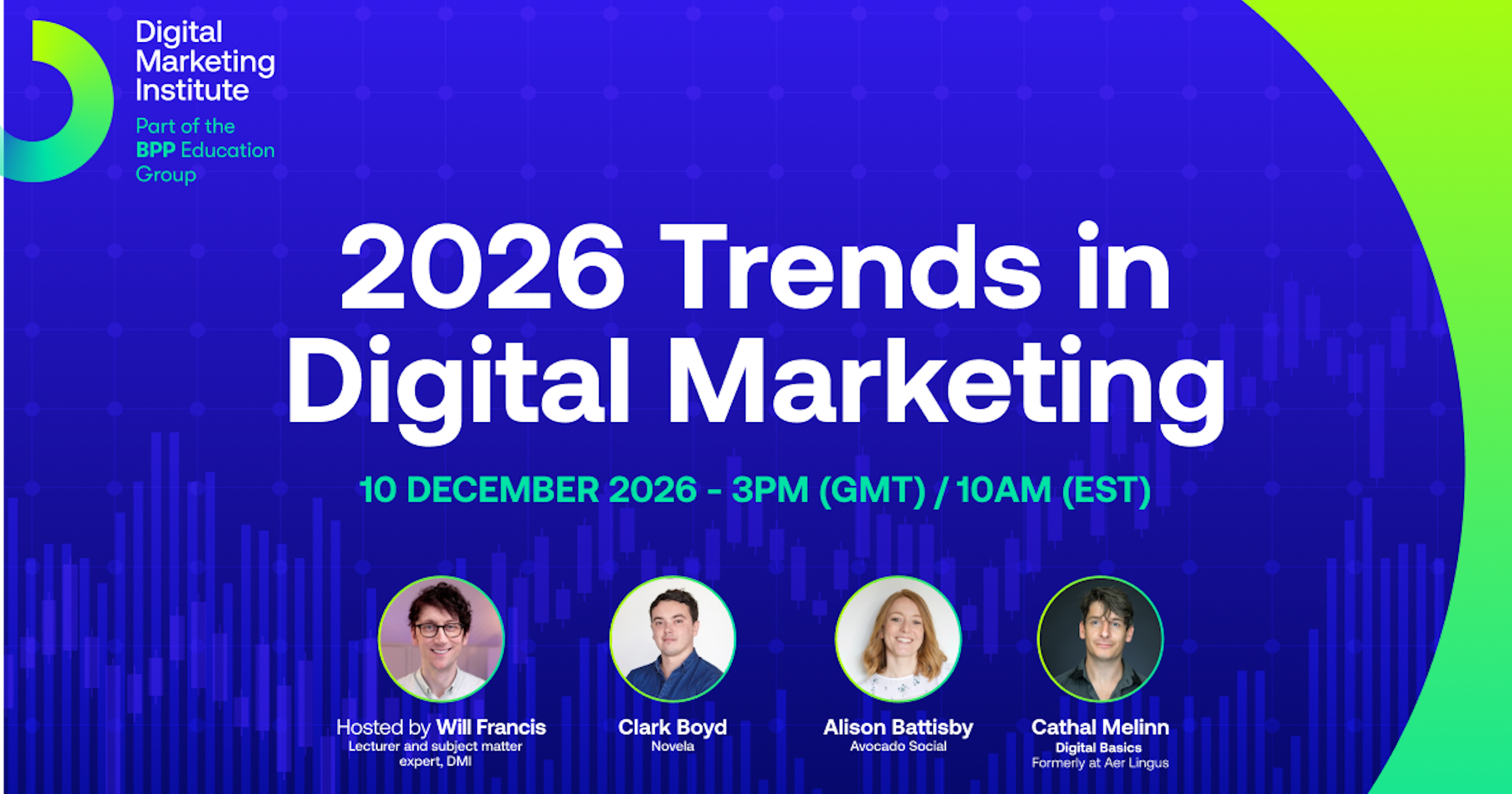 Digital Marketing Institute

Part of the BPP Education Group

2026 Trends in Digital Marketing

10 DECEMBER 2026 - 3PM (GMT) / 10AM (EST)

Hosted by Will Francis
Lecturer and subject matter expert, DMI

Clark Boyd
Novela

Alison Battisby
Avocado Social

Cathal Melinn
Digital Basics
Formerly at Aer Lingus